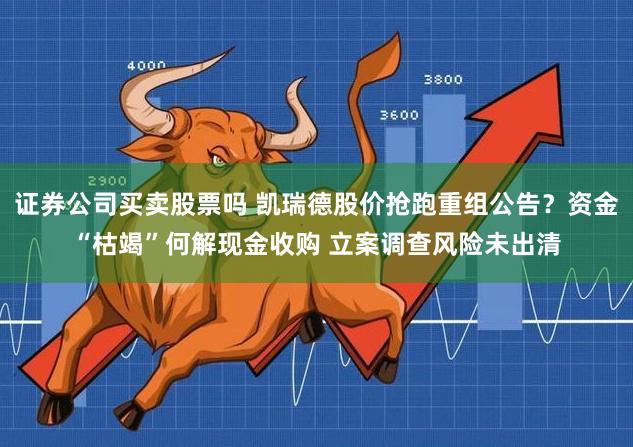 4000

3800

3600

2900

证券公司买卖股票吗 凯瑞德股价抢跑重组公告？资金“枯竭”何解现金收购 立案调查风险未出清